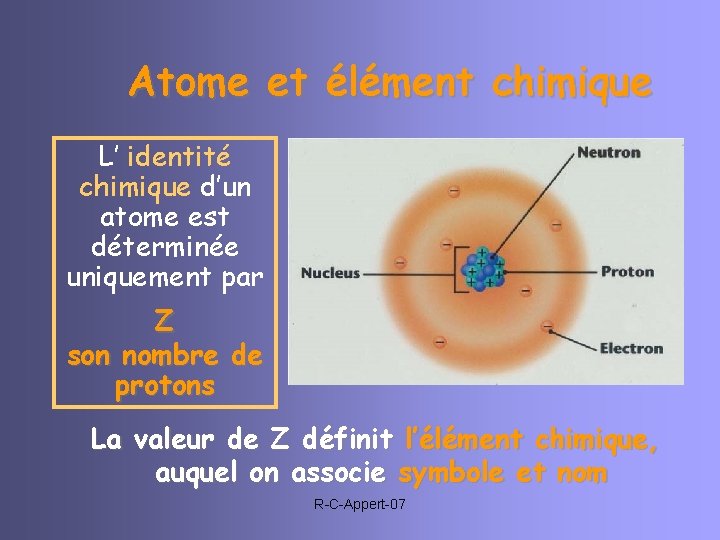 Atome et élément chimique

L' identité chimique d'un atome est déterminée uniquement par

Z
son nombre de protons

Neutron
Nucleus
Proton
Electron

La valeur de Z définit l'élément chimique, auquel on associe symbole et nom

R-C-Appert-07